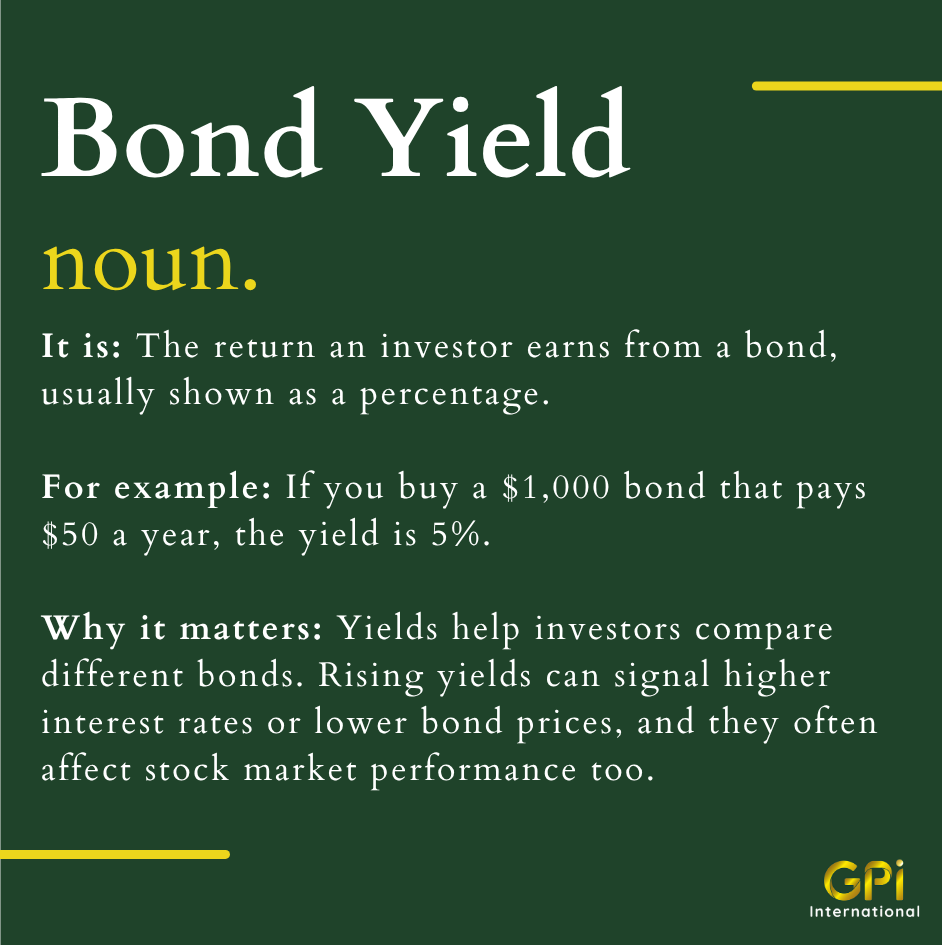 Bond Yield

noun.

It is: The return an investor earns from a bond, usually shown as a percentage.

For example: If you buy a \$1,000 bond that pays \$50 a year, the yield is 5%.

Why it matters: Yields help investors compare different bonds. Rising yields can signal higher interest rates or lower bond prices, and they often affect stock market performance too.

GPi
International